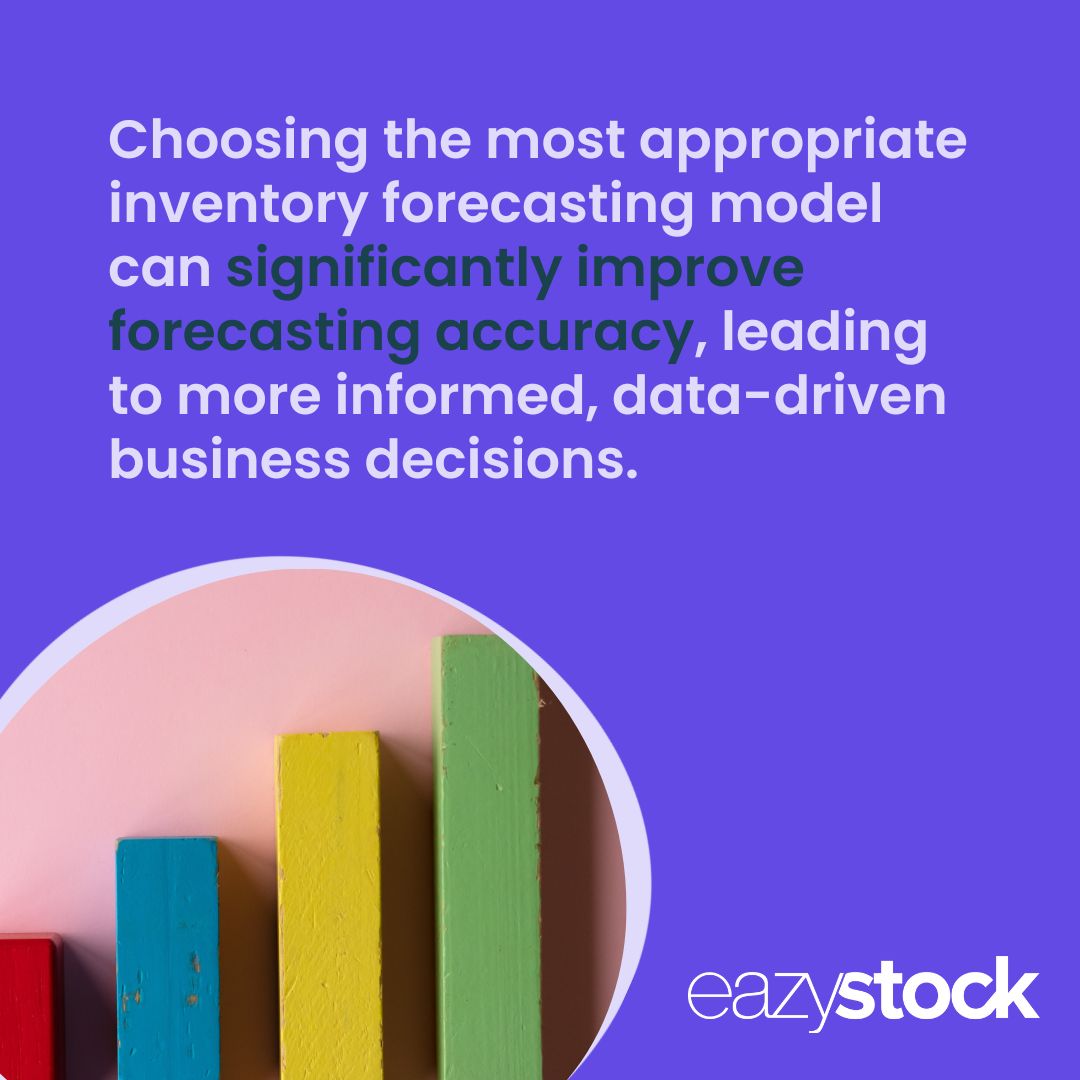 Choosing the most appropriate inventory forecasting model can significantly improve forecasting accuracy, leading to more informed, data-driven business decisions.

eazystock